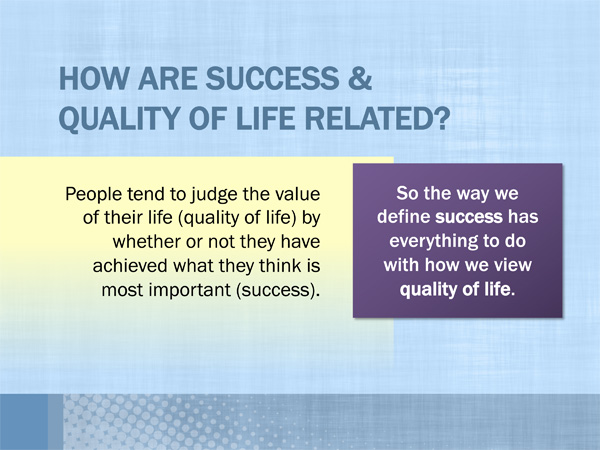 HOW ARE SUCCESS & QUALITY OF LIFE RELATED?

People tend to judge the value of their life (quality of life) by whether or not they have achieved what they think is most important (success).

So the way we define success has everything to do with how we view quality of life.